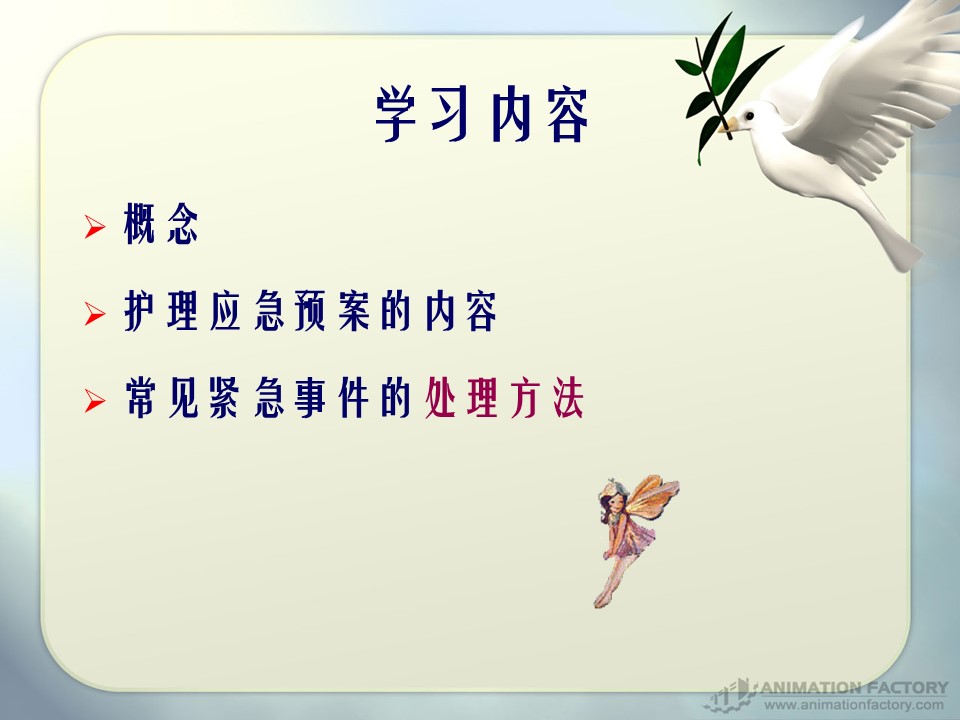 学习内容

➢ 概念

➢ 护理应急预案的内容

➢ 常见紧急事件的处理方法

ANIMATION FACTORY
www.animationfactory.com